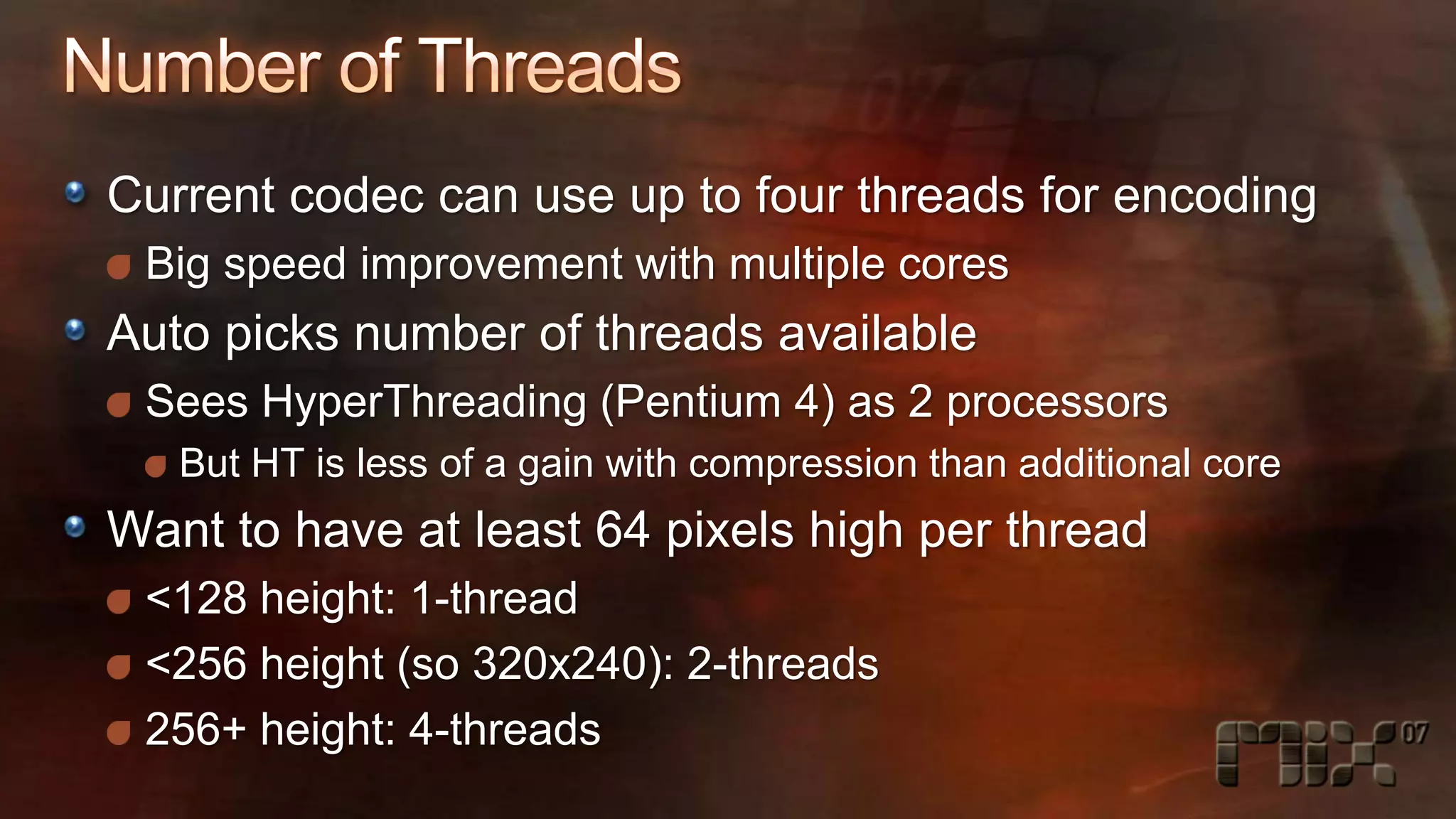 Number of Threads

Current codec can use up to four threads for encoding

Big speed improvement with multiple cores

Auto picks number of threads available

Sees HyperThreading (Pentium 4) as 2 processors

But HT is less of a gain with compression than additional core

Want to have at least 64 pixels high per thread

<128 height: 1-thread

<256 height (so 320x240): 2-threads

256+ height: 4-threads

mix 07